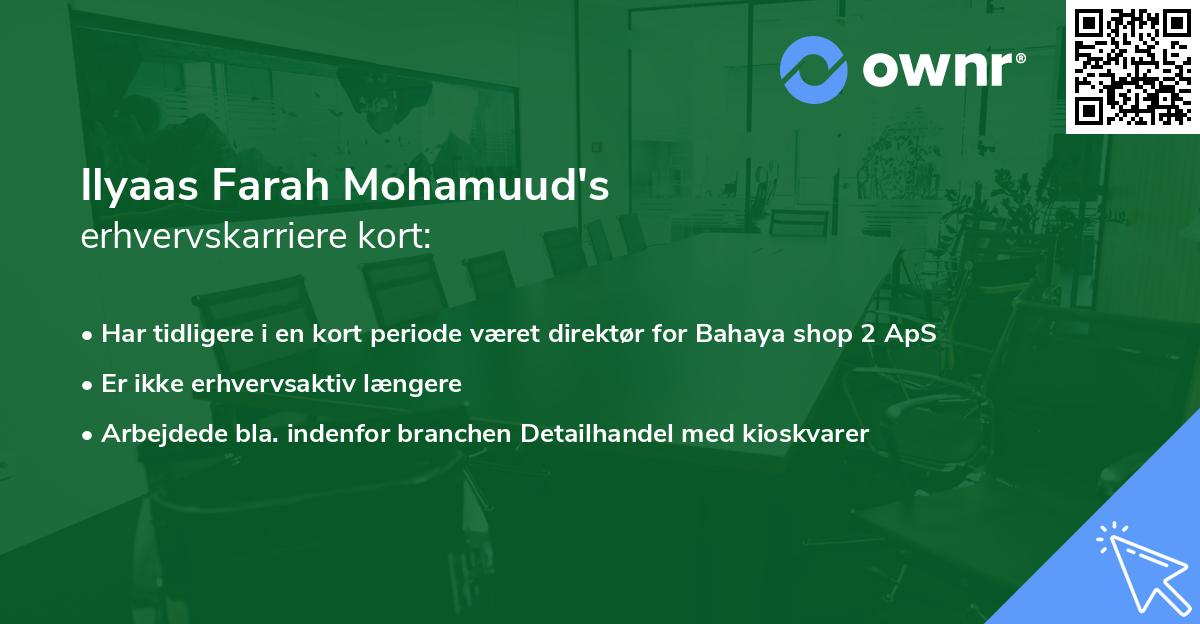 ownr®

Ilyaas Farah Mohamuud's
erhvervskarriere kort:

• Har tidligere i en kort periode været direktør for Bahaya shop 2 ApS
• Er ikke erhvervsaktiv længere
• Arbejdede bla. indenfor branchen Detailhandel med kioskvarer